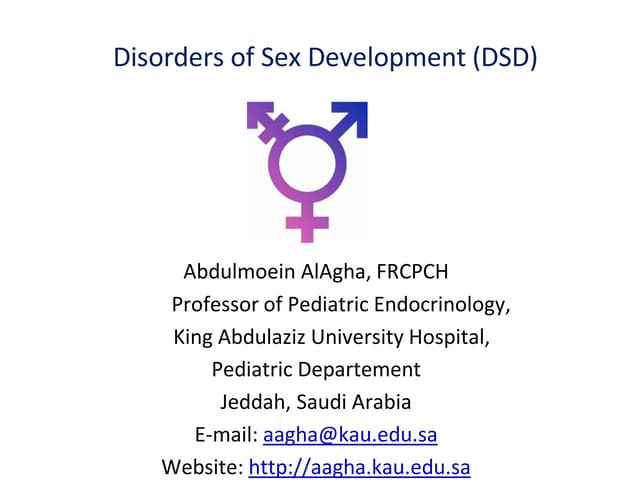 Disorders of Sex Development (DSD)

Abdulmoein AlAgha, FRCPCH
Professor of Pediatric Endocrinology,
King Abdulaziz University Hospital,
Pediatric Departement
Jeddah, Saudi Arabia
E-mail: aagha@kau.edu.sa
Website: http://aagha.kau.edu.sa